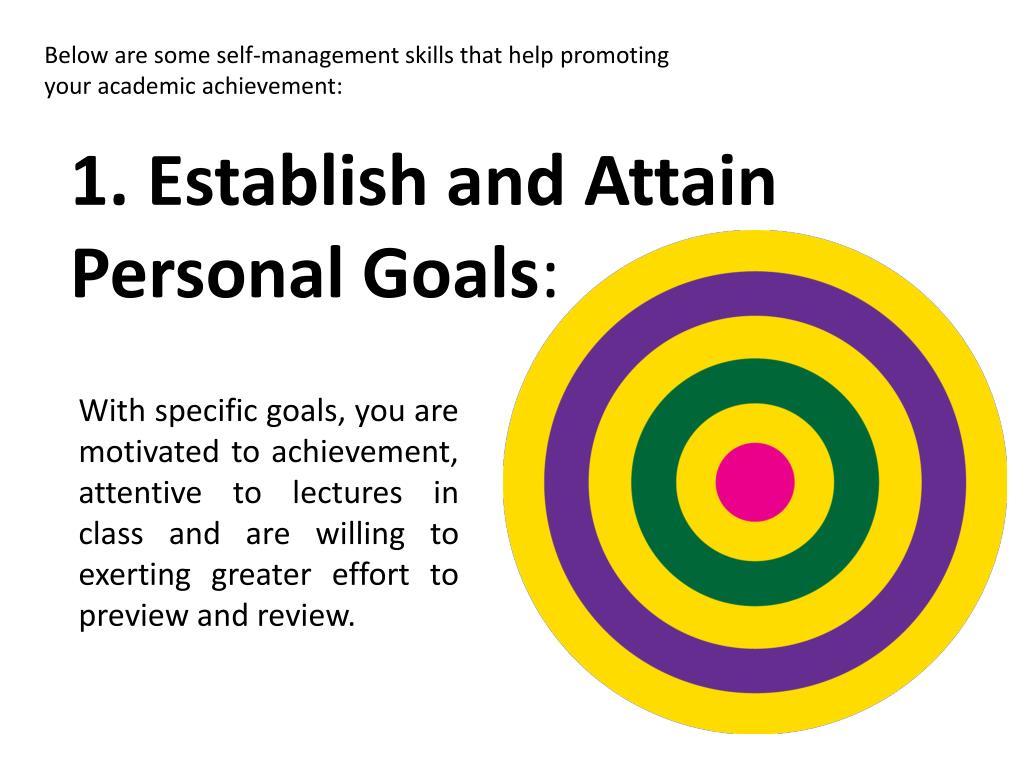 Below are some self-management skills that help promoting your academic achievement:

1. Establish and Attain Personal Goals:

With specific goals, you are motivated to achievement, attentive to lectures in class and are willing to exerting greater effort to preview and review.